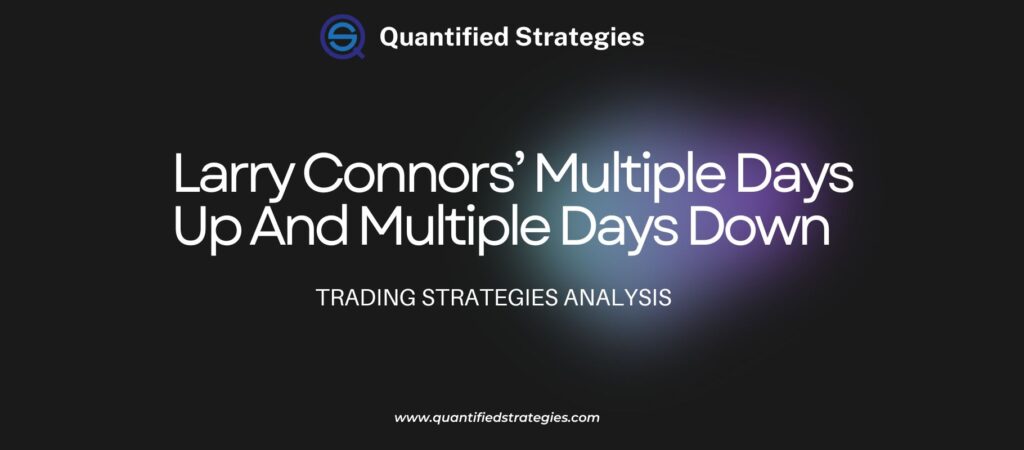 Quantified Strategies

Larry Connors' Multiple Days Up And Multiple Days Down

TRADING STRATEGIES ANALYSIS

www.quantifiedstrategies.com